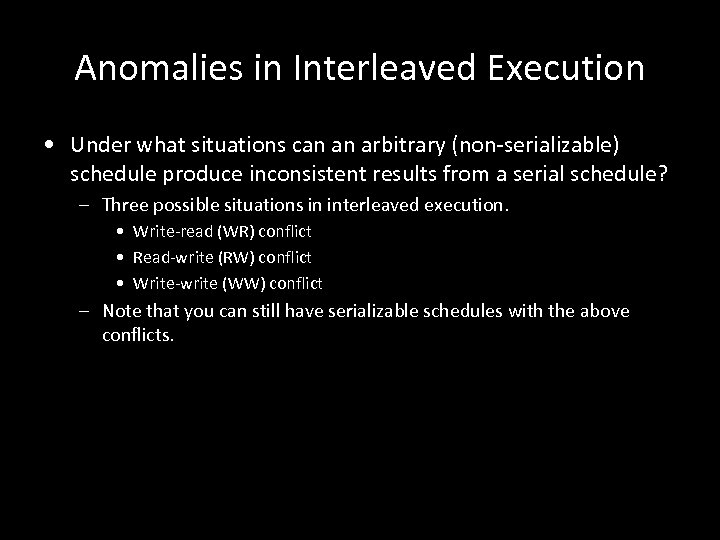 Anomalies in Interleaved Execution

• Under what situations can an arbitrary (non-serializable) schedule produce inconsistent results from a serial schedule?
– Three possible situations in interleaved execution.
• Write-read (WR) conflict
• Read-write (RW) conflict
• Write-write (WW) conflict
– Note that you can still have serializable schedules with the above conflicts.